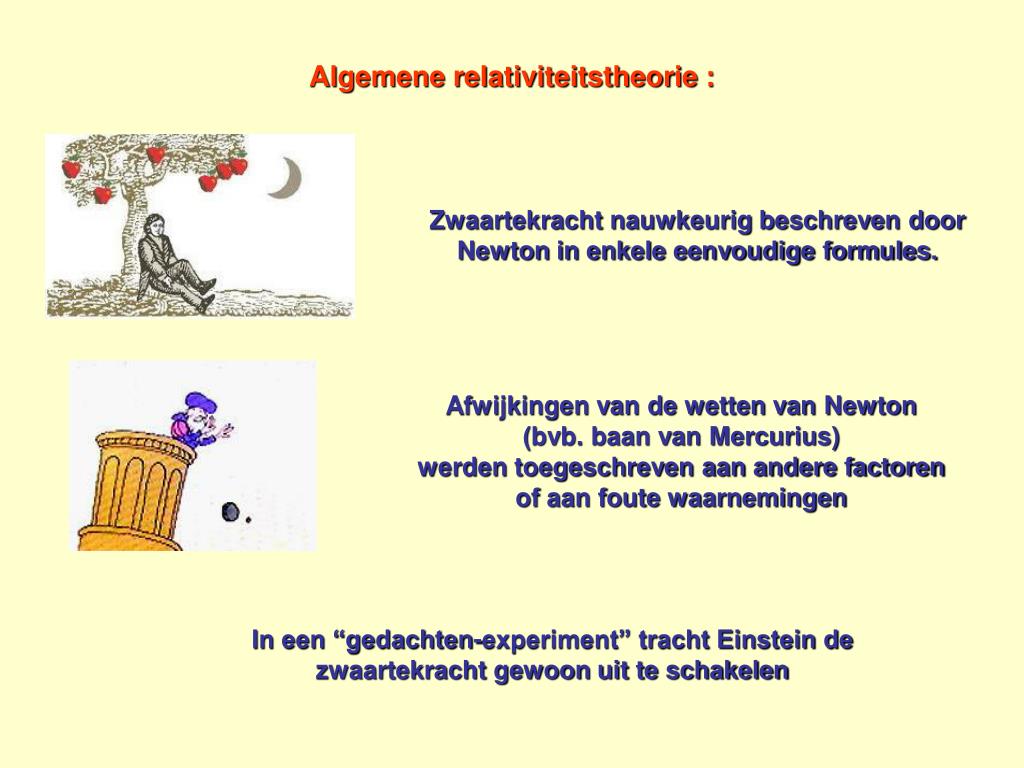 Algemene relativiteitstheorie :

Zwaartekracht nauwkeurig beschreven door Newton in enkele eenvoudige formules.

Afwijkingen van de wetten van Newton (bvb. baan van Mercurius) werden toegeschreven aan andere factoren of aan foute waarnemingen

In een “gedachten-experiment” tracht Einstein de zwaartekracht gewoon uit te schakelen